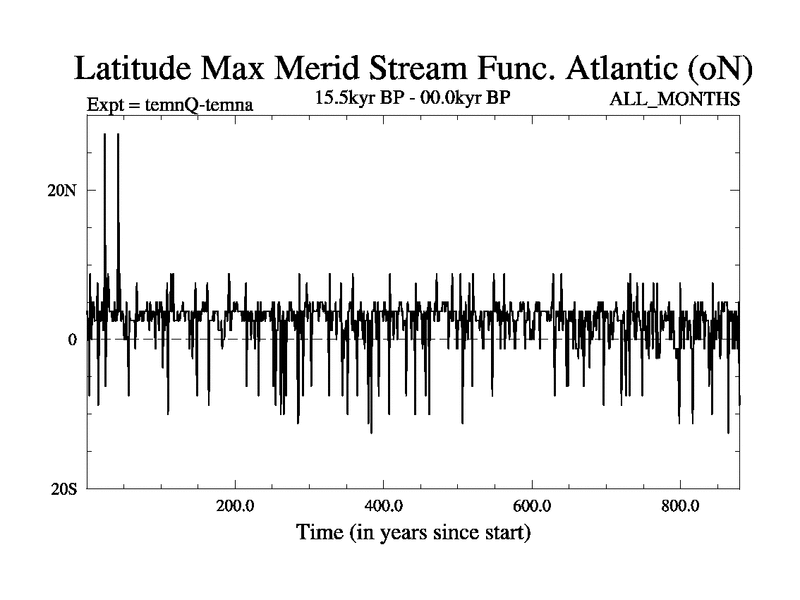 Latitude Max Merid Stream Func. Atlantic (oN)

Expt = temnQ-temna    15.5kyr BP - 00.0kyr BP    ALL_MONTHS

20N

0

20S

200.0    400.0    600.0    800.0

Time (in years since start)